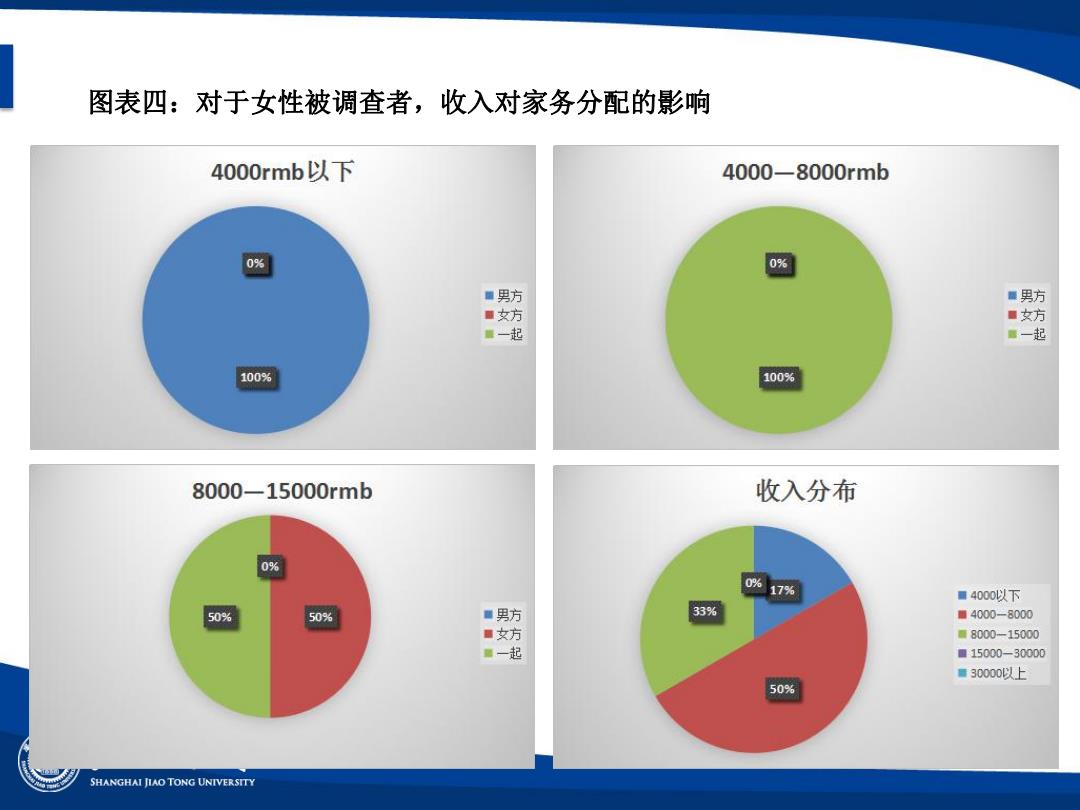 图表四：对于女性被调查者，收入对家务分配的影响

4000rmb以下

0%

100%

男方
女方
一起

4000—8000rmb

0%

100%

男方
女方
一起

8000—15000rmb

0%

50%

50%

男方
女方
一起

收入分布

0%

17%

33%

50%

4000以下
4000—8000
8000—15000
15000—30000
30000以上

SHANGHAI JIAO TONG UNIVERSITY